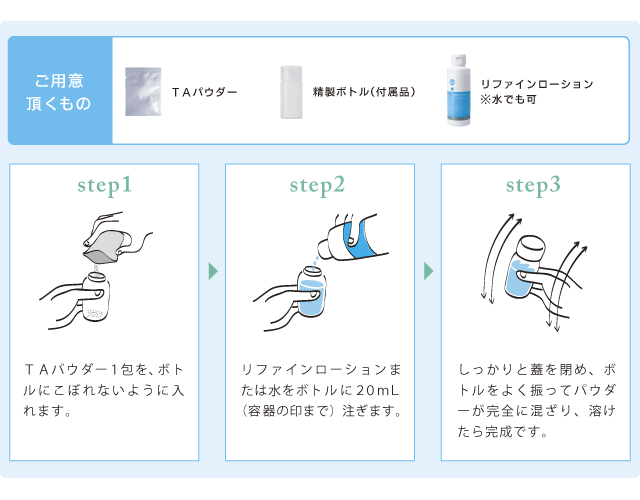 ご用意頂くもの

TAパウダー

精製ボトル(付属品)

リファインローション
※水でも可

step1

TAパウダー1包を、ボトルにこぼれないように入れます。

step2

リファインローションまたは水をボトルに20mL（容器の印まで）注ぎます。

step3

しっかりと蓋を閉め、ボトルをよく振ってパウダーが完全に混ざり、溶けたら完成です。